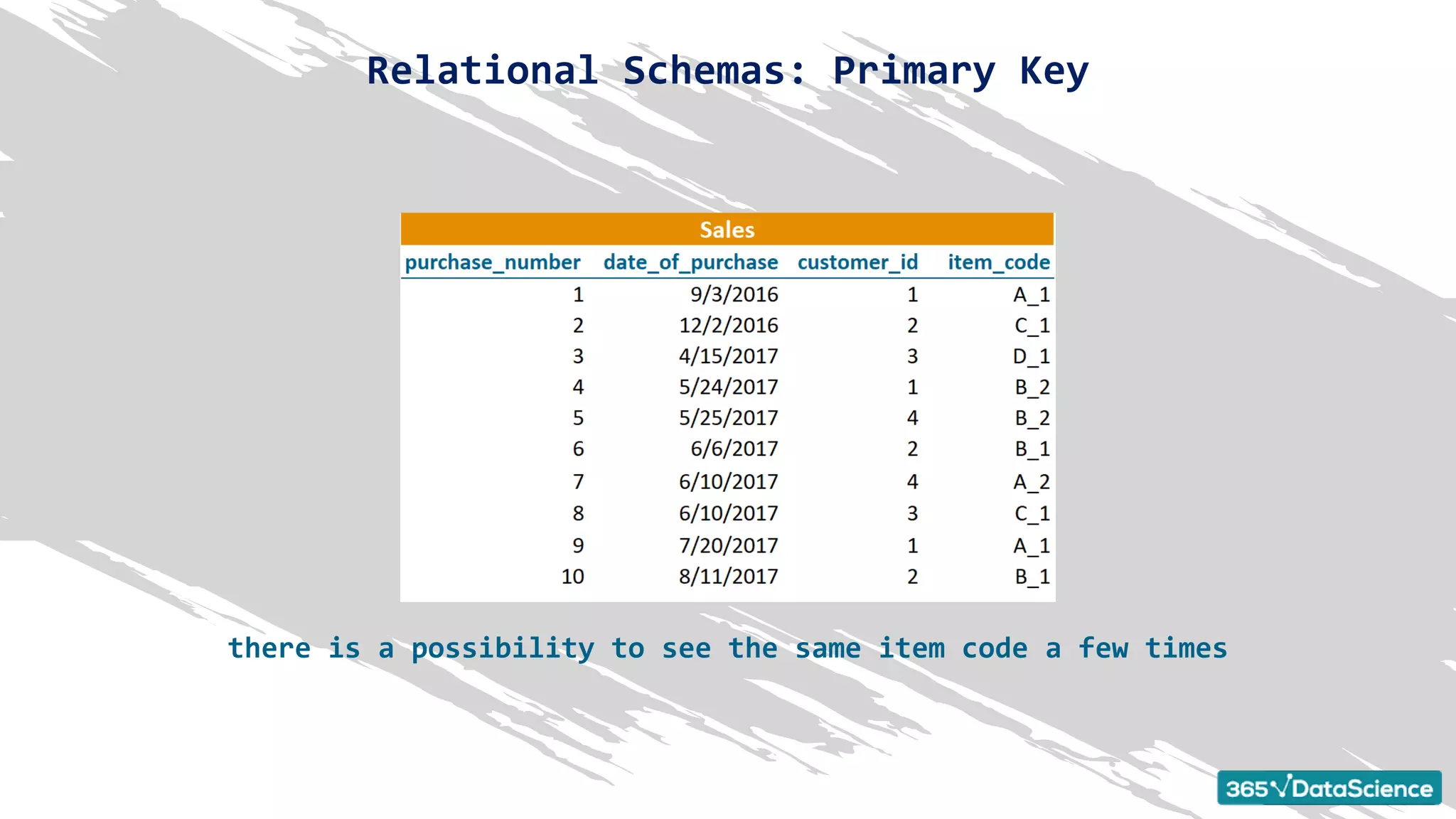 Relational Schemas: Primary Key

Sales

| purchase_number | date_of_purchase | customer_id | item_code |
|---|---|---|---|
| 1 | 9/3/2016 | 1 | A_1 |
| 2 | 12/2/2016 | 2 | C_1 |
| 3 | 4/15/2017 | 3 | D_1 |
| 4 | 5/24/2017 | 1 | B_2 |
| 5 | 5/25/2017 | 4 | B_2 |
| 6 | 6/6/2017 | 2 | B_1 |
| 7 | 6/10/2017 | 4 | A_2 |
| 8 | 6/10/2017 | 3 | C_1 |
| 9 | 7/20/2017 | 1 | A_1 |
| 10 | 8/11/2017 | 2 | B_1 |

there is a possibility to see the same item code a few times

365√DataScience